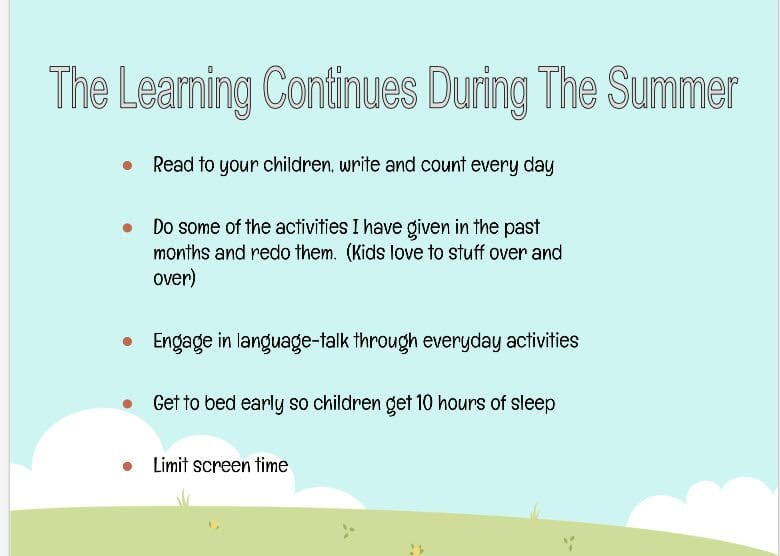 The Learning Continues During The Summer

- Read to your children, write and count every day

- Do some of the activities I have given in the past months and redo them. (Kids love to stuff over and over)

- Engage in language-talk through everyday activities

- Get to bed early so children get 10 hours of sleep

- Limit screen time